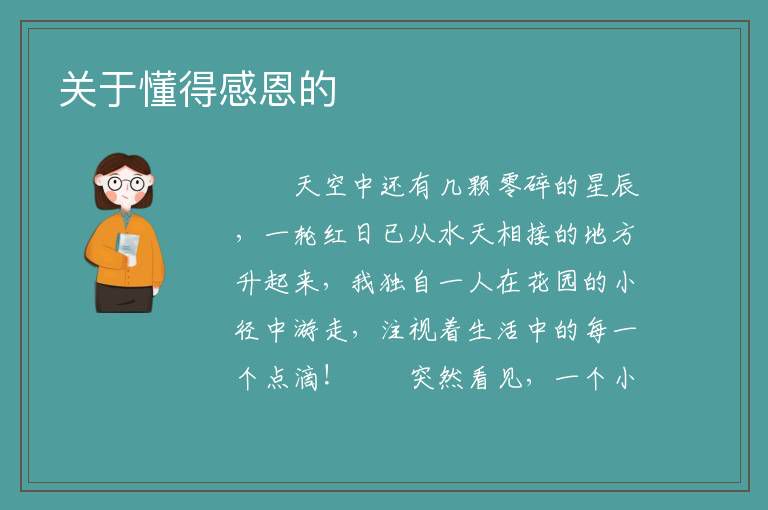 关于懂得感恩的

天空中还有几颗零碎的星辰，一轮红日已从水天相接的地方升起来，我独自一人在花园的小径中游走，注视着生活中的每一个点滴！ 突然看见，一个小